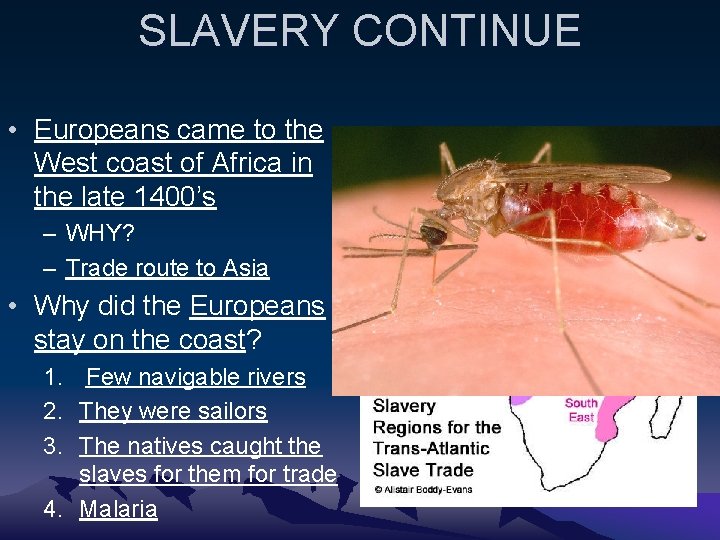 SLAVERY CONTINUE

• Europeans came to the West coast of Africa in the late 1400's
– WHY?
– Trade route to Asia

• Why did the Europeans stay on the coast?
1. Few navigable rivers
2. They were sailors
3. The natives caught the slaves for them for trade
4. Malaria

Slavery Regions for the Trans-Atlantic Slave Trade
© Alistair Boddy-Evans

South East